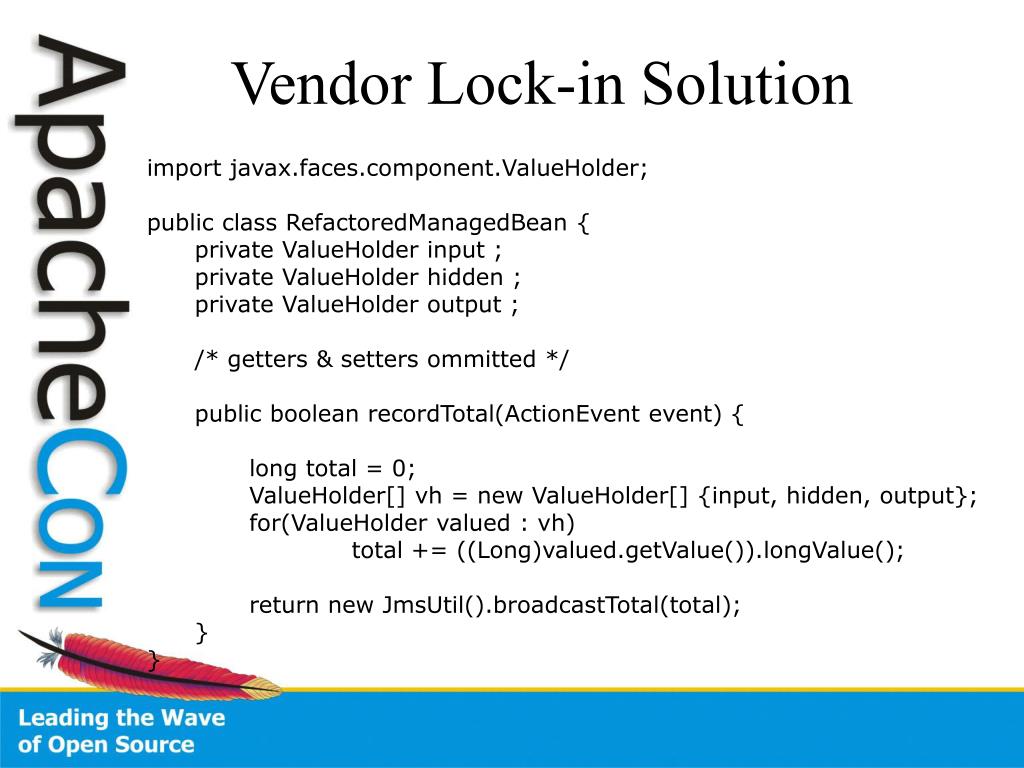 ApacheCon

Vendor Lock-in Solution

import javax.faces.component.ValueHolder;

public class RefactoredManagedBean {
private ValueHolder input ;
private ValueHolder hidden ;
private ValueHolder output ;

/* getters & setters ommitted */

public boolean recordTotal(ActionEvent event) {

long total = 0;
ValueHolder[] vh = new ValueHolder[] {input, hidden, output};
for(ValueHolder valued : vh)
total += ((Long)valued.getValue()).longValue();

return new JmsUtil().broadcastTotal(total);
}
}

Leading the Wave
of Open Source